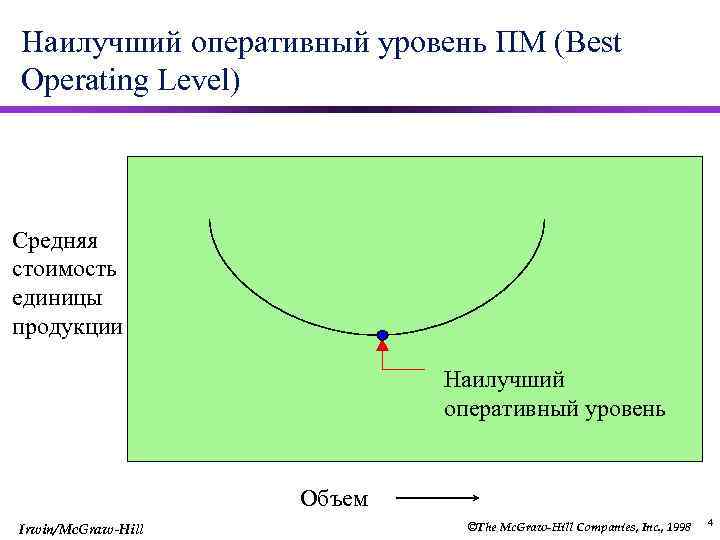 Наилучший оперативный уровень ПМ (Best Operating Level)

Средняя стоимость единицы продукции

Наилучший оперативный уровень

Объем

Irwin/McGraw-Hill

©The McGraw-Hill Companies, Inc., 1998

4